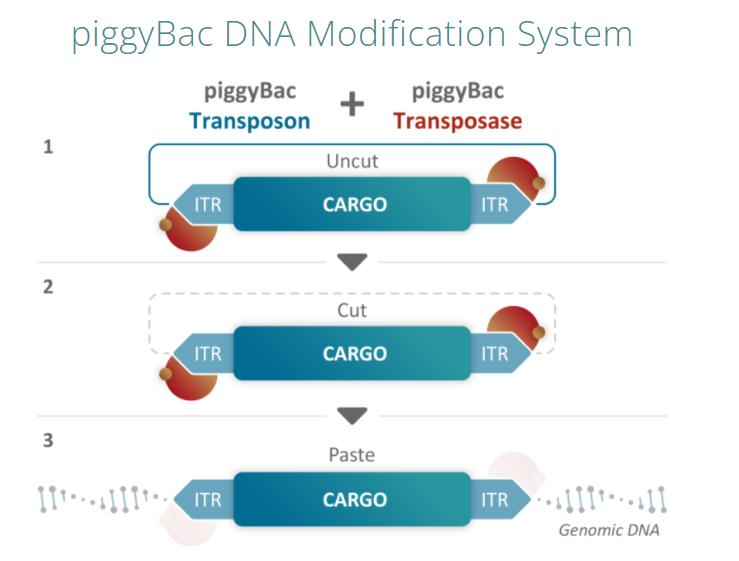 piggyBac DNA Modification System

piggyBac Transposon + piggyBac Transposase

1

Uncut

ITR CARGO ITR

2

Cut

ITR CARGO ITR

3

Paste

ITR CARGO ITR

Genomic DNA